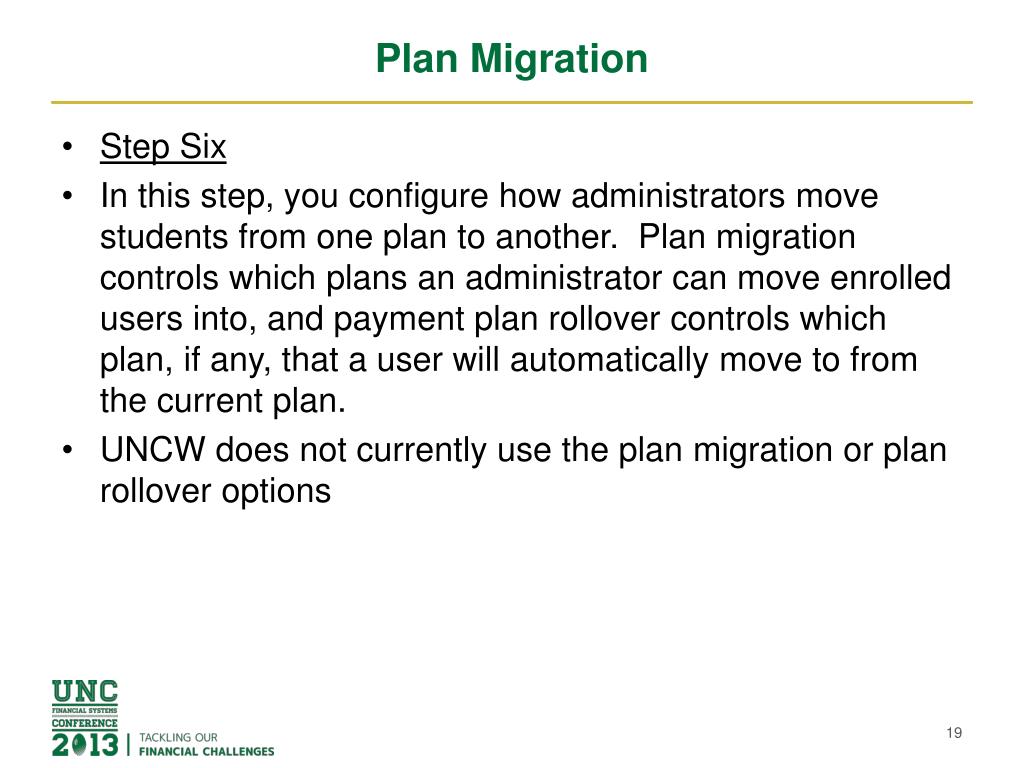 Plan Migration

• Step Six
• In this step, you configure how administrators move students from one plan to another.  Plan migration controls which plans an administrator can move enrolled users into, and payment plan rollover controls which plan, if any, that a user will automatically move to from the current plan.
• UNCW does not currently use the plan migration or plan rollover options

UNC
FINANCIAL SYSTEMS
CONFERENCE
2013 | TACKLING OUR FINANCIAL CHALLENGES

19